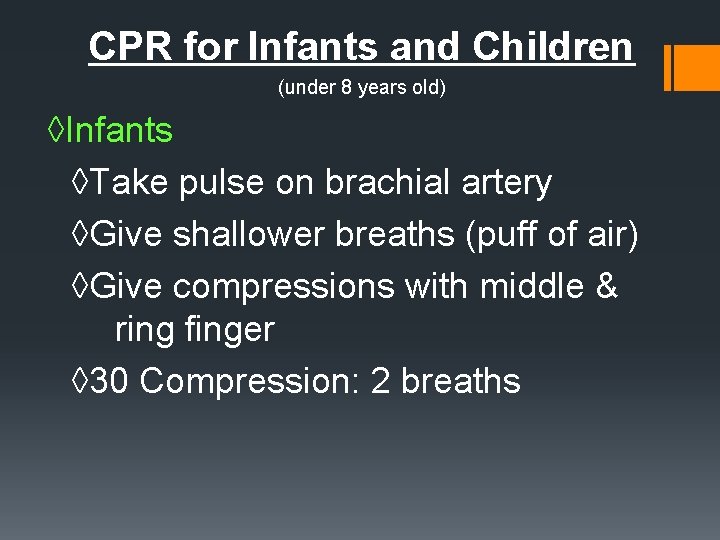 CPR for Infants and Children
(under 8 years old)

◊Infants

◊Take pulse on brachial artery

◊Give shallower breaths (puff of air)

◊Give compressions with middle & ring finger

◊30 Compression: 2 breaths